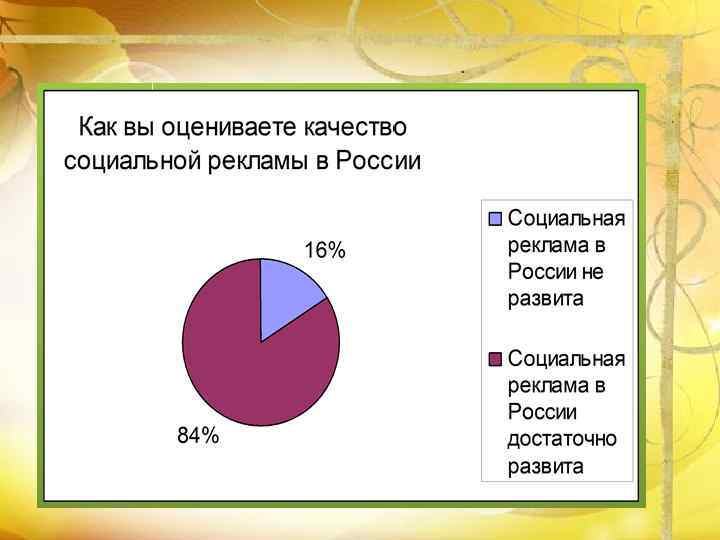 Как вы оцениваете качество социальной рекламы в России

16%

84%

Социальная реклама в России не развита

Социальная реклама в России достаточно развита